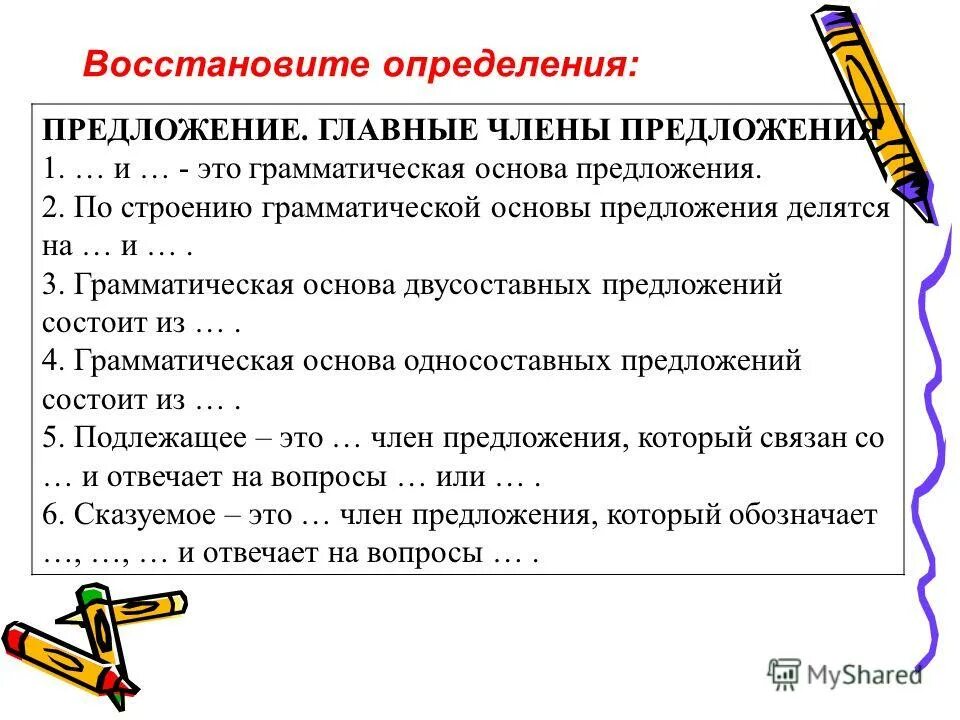 Восстановите определения:

ПРЕДЛОЖЕНИЕ. ГЛАВНЫЕ ЧЛЕНЫ ПРЕДЛОЖЕНИЯ
1. … и … - это грамматическая основа предложения.
2. По строению грамматической основы предложения делятся на … и … .
3. Грамматическая основа двусоставных предложений состоит из … .
4. Грамматическая основа односоставных предложений состоит из … .
5. Подлежащее – это … член предложения, который связан со … и отвечает на вопросы … или … .
6. Сказуемое – это … член предложения, который обозначает …, …, … и отвечает на вопросы … .

MyShared